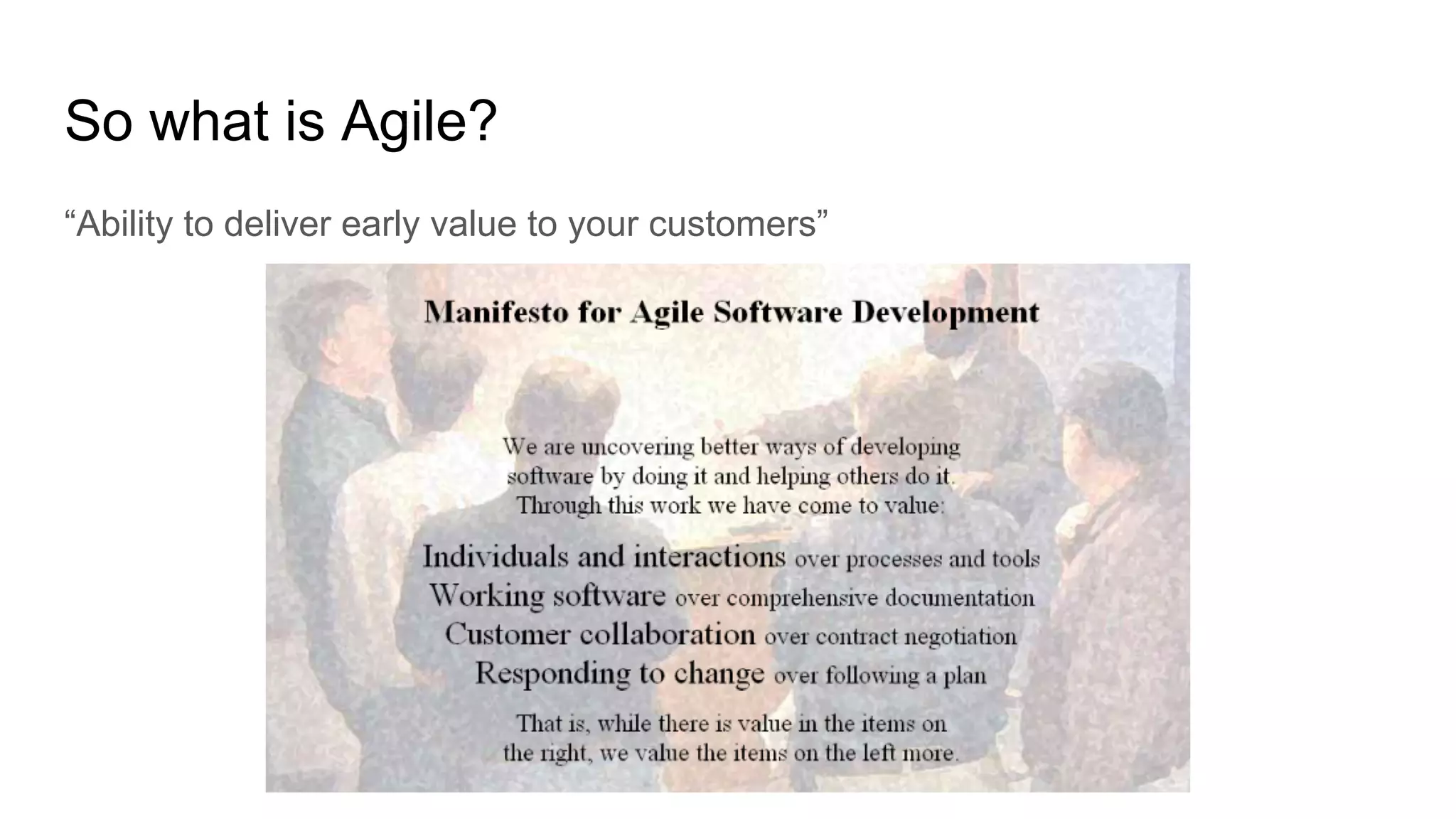 So what is Agile?

“Ability to deliver early value to your customers”

Manifesto for Agile Software Development

We are uncovering better ways of developing software by doing it and helping others do it. Through this work we have come to value:

Individuals and interactions over processes and tools
Working software over comprehensive documentation
Customer collaboration over contract negotiation
Responding to change over following a plan

That is, while there is value in the items on the right, we value the items on the left more.